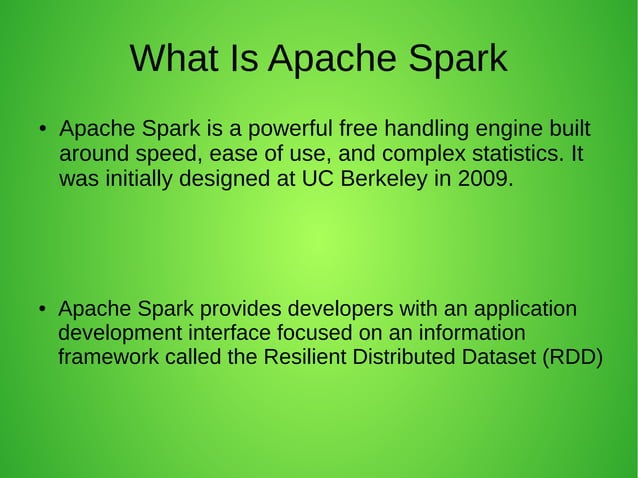 What Is Apache Spark

• Apache Spark is a powerful free handling engine built around speed, ease of use, and complex statistics. It was initially designed at UC Berkeley in 2009.

• Apache Spark provides developers with an application development interface focused on an information framework called the Resilient Distributed Dataset (RDD)